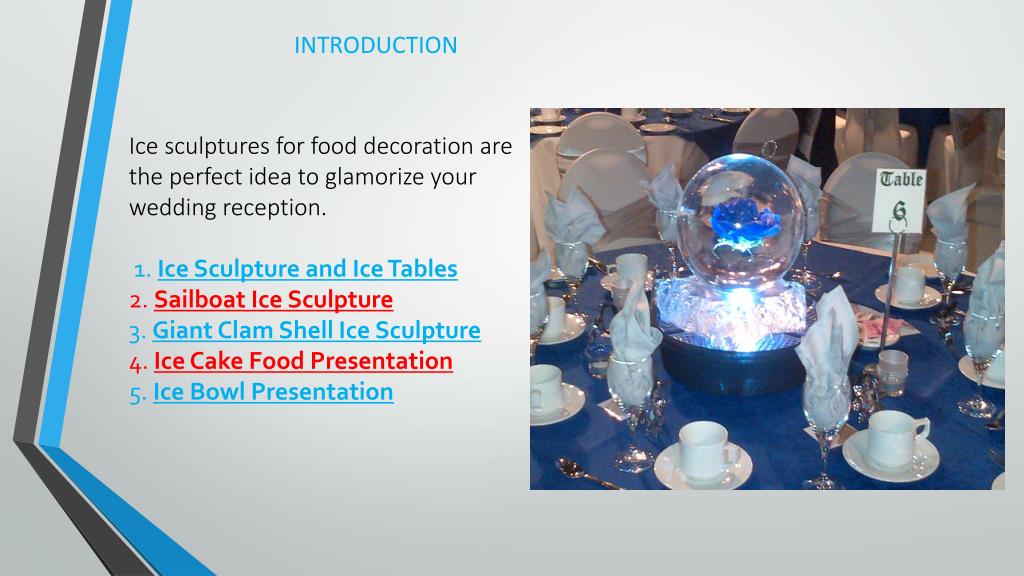 INTRODUCTION

Ice sculptures for food decoration are the perfect idea to glamorize your wedding reception.

1. Ice Sculpture and Ice Tables
2. Sailboat Ice Sculpture
3. Giant Clam Shell Ice Sculpture
4. Ice Cake Food Presentation
5. Ice Bowl Presentation

Table 6